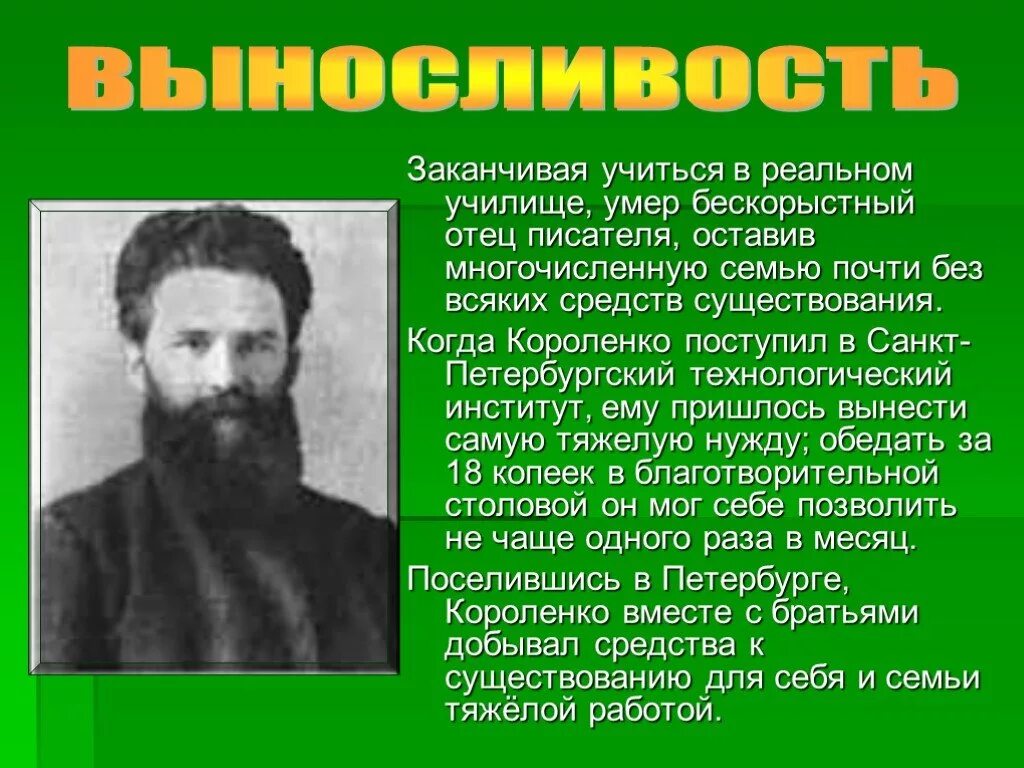 ВЫНОСЛИВОСТЬ

Заканчивая учиться в реальном училище, умер бескорыстный отец писателя, оставив многочисленную семью почти без всяких средств существования.

Когда Короленко поступил в Санкт-Петербургский технологический институт, ему пришлось вынести самую тяжелую нужду; обедать за 18 копеек в благотворительной столовой он мог себе позволить не чаще одного раза в месяц.

Поселившись в Петербурге, Короленко вместе с братьями добывал средства к существованию для себя и семьи тяжёлой работой.